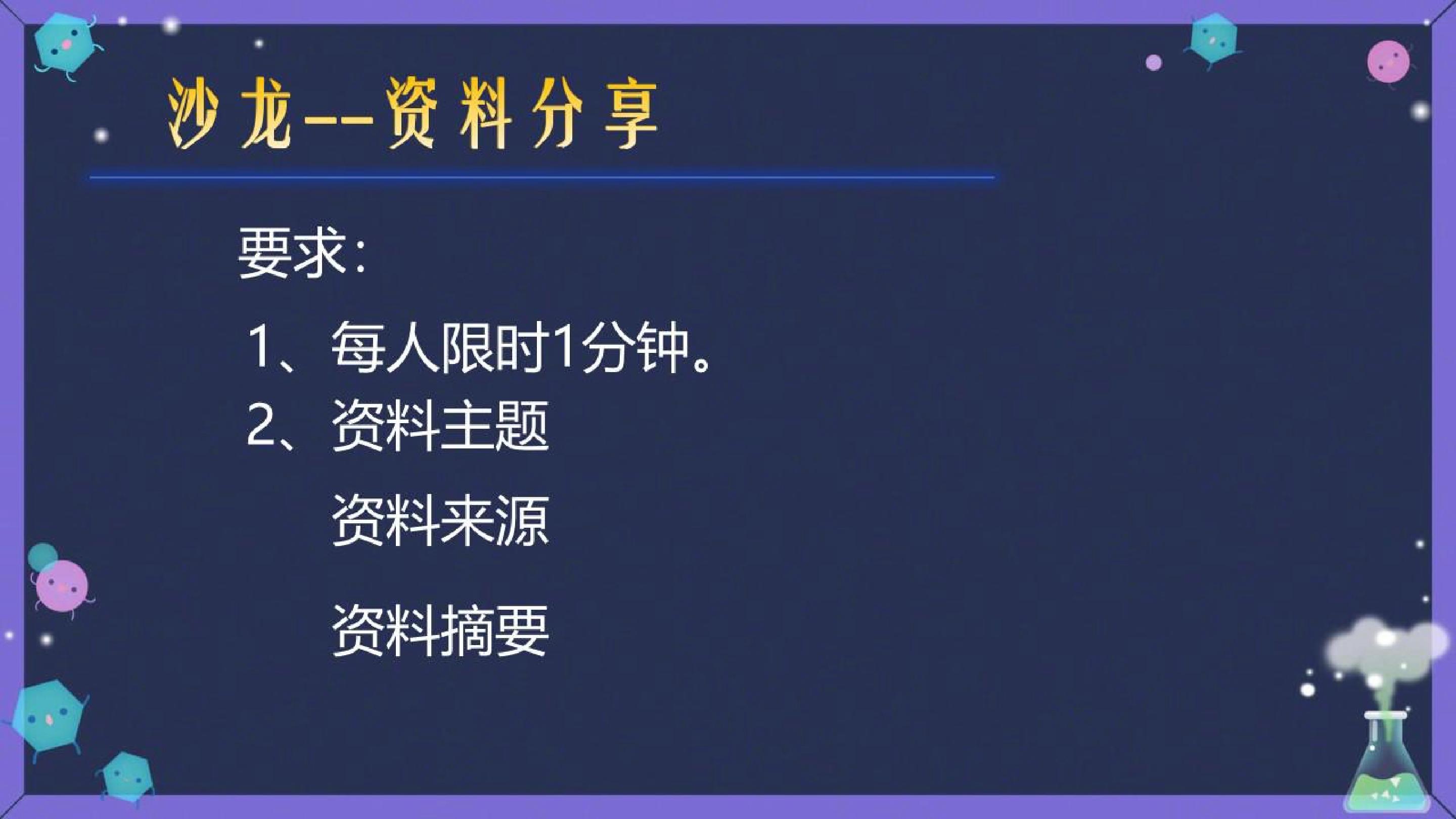 沙龙--资料分享

要求:

1、每人限时1分钟。
2、资料主题

资料来源

资料摘要